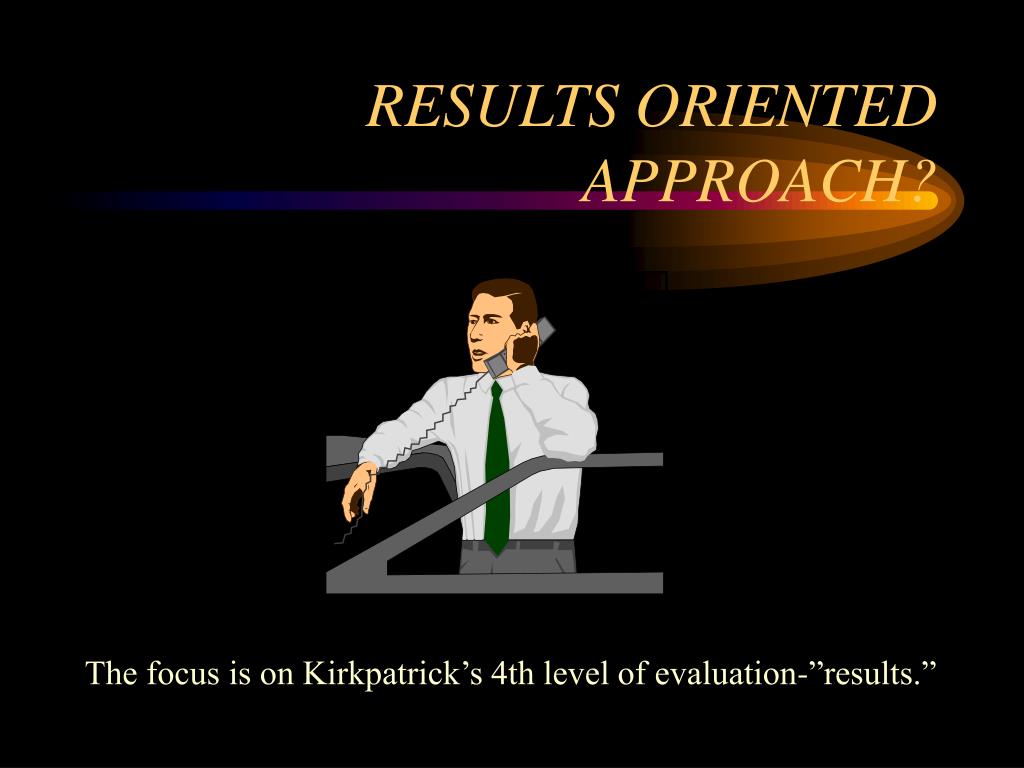 RESULTS ORIENTED APPROACH?

The focus is on Kirkpatrick’s 4th level of evaluation-”results.”